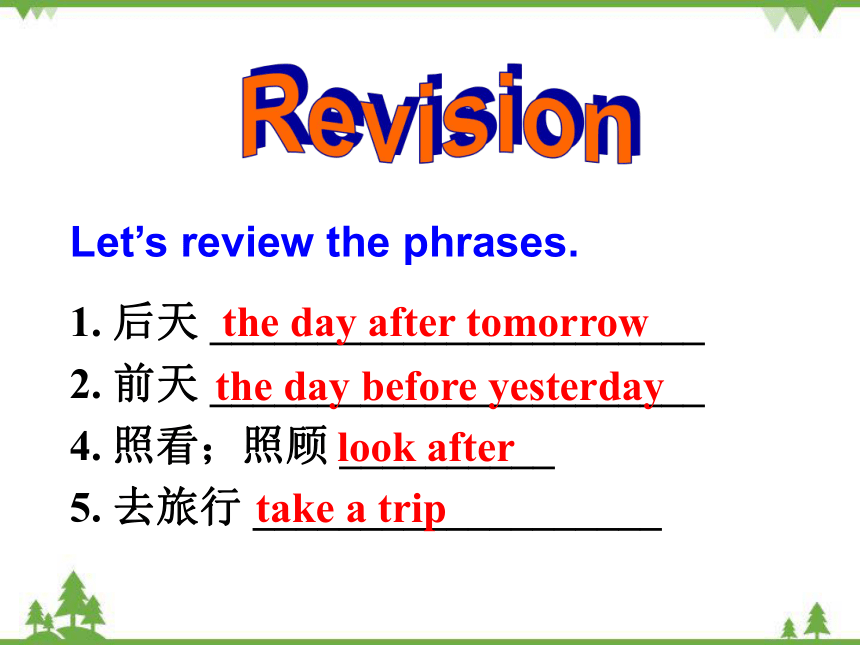 Revision

Let's review the phrases.

1. 后天 the day after tomorrow
2. 前天 the day before yesterday
4. 照看；照顾 look after
5. 去旅行 take a trip